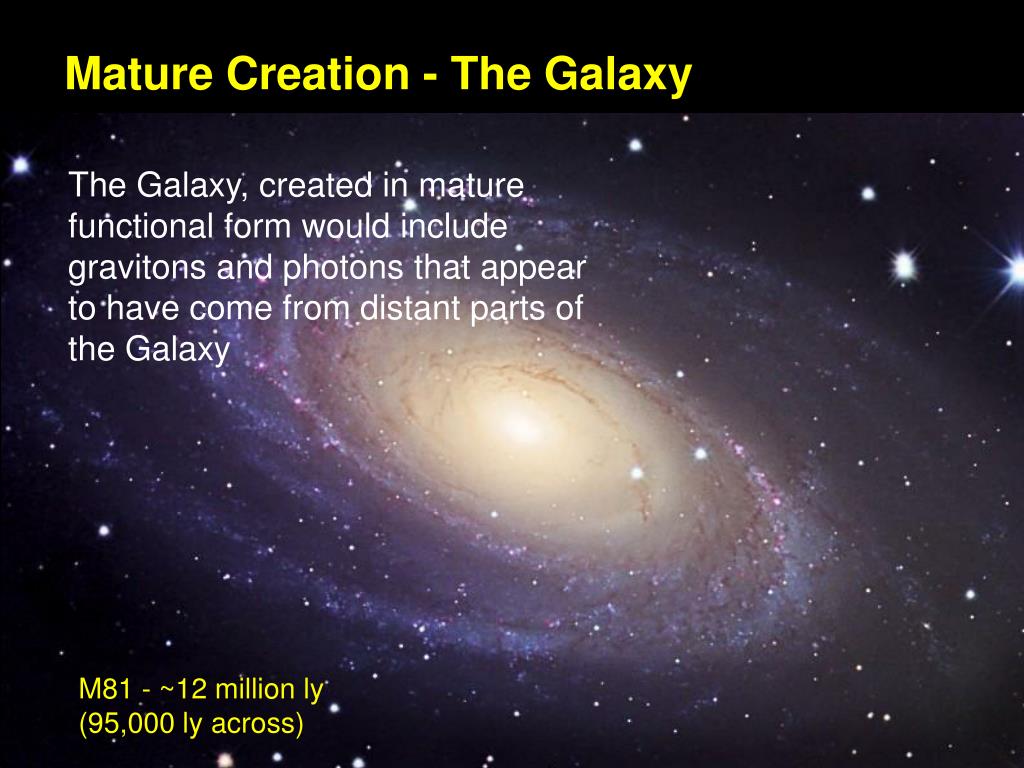 Mature Creation - The Galaxy

The Galaxy, created in mature functional form would include gravitons and photons that appear to have come from distant parts of the Galaxy

M81 - ~12 million ly
(95,000 ly across)